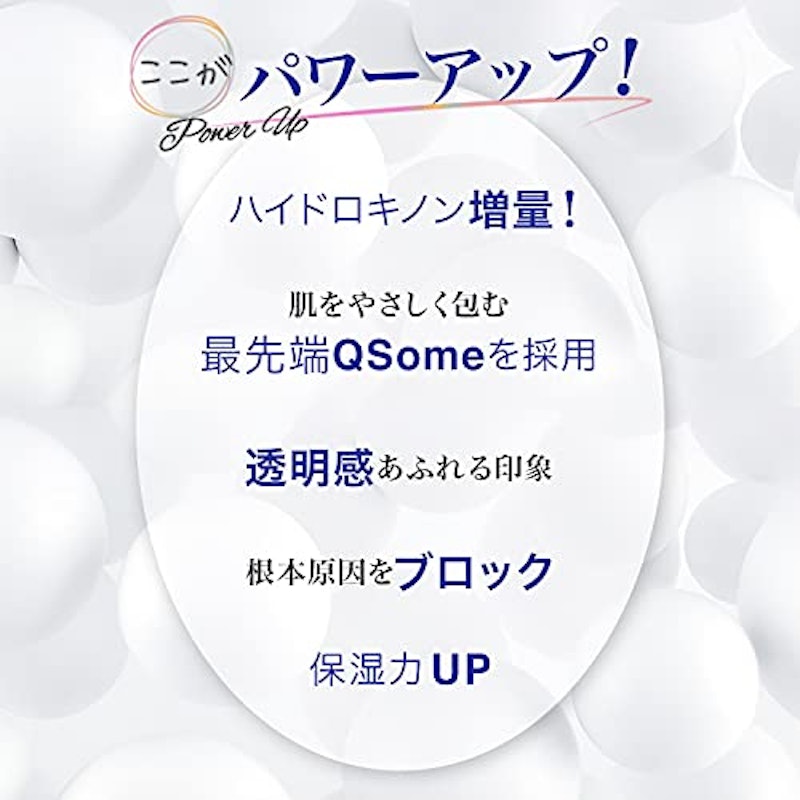 ここが パワーアップ!
Power Up

ハイドロキノン増量!

肌をやさしく包む
最先端QSomeを採用

透明感あふれる印象

根本原因をブロック

保湿力UP